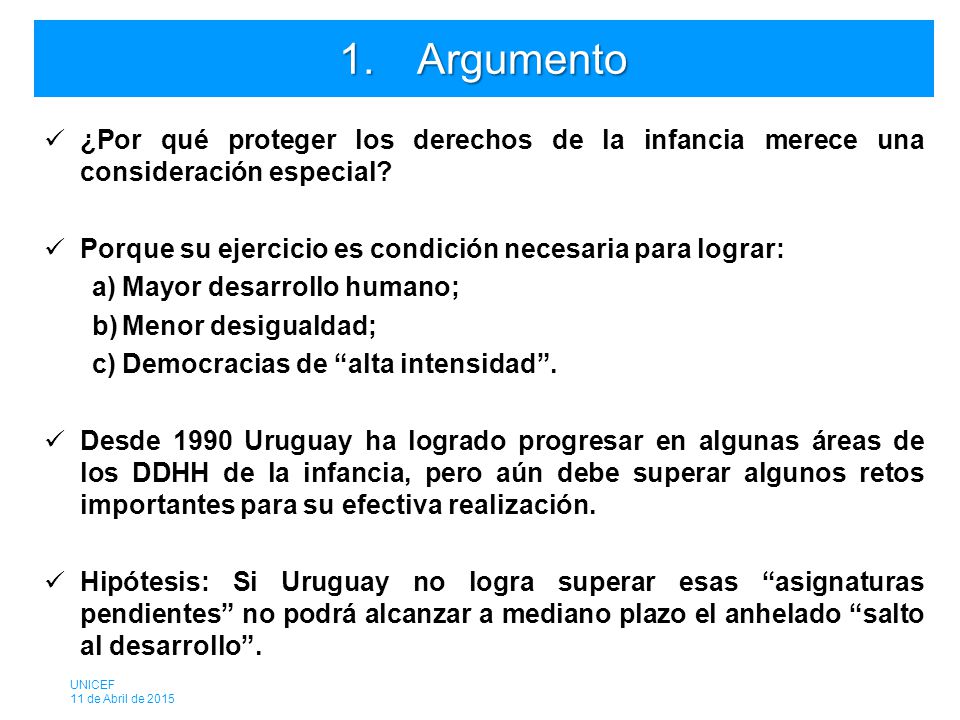 1. Argumento

✓ ¿Por qué proteger los derechos de la infancia merece una consideración especial?

✓ Porque su ejercicio es condición necesaria para lograr:
a) Mayor desarrollo humano;
b) Menor desigualdad;
c) Democracias de “alta intensidad”.

✓ Desde 1990 Uruguay ha logrado progresar en algunas áreas de los DDHH de la infancia, pero aún debe superar algunos retos importantes para su efectiva realización.

✓ Hipótesis: Si Uruguay no logra superar esas “asignaturas pendientes” no podrá alcanzar a mediano plazo el anhelado “salto al desarrollo”.

UNICEF
11 de Abril de 2015